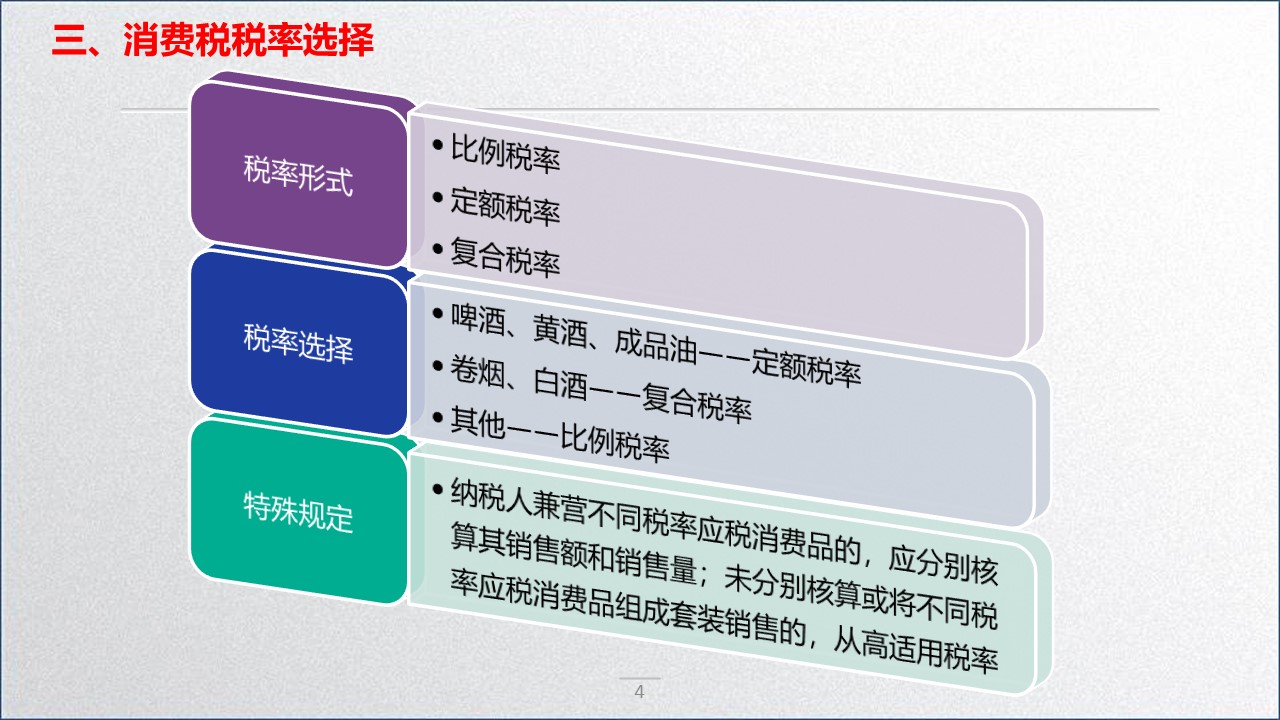 三、消费税税率选择

税率形式

• 比例税率
• 定额税率
• 复合税率

税率选择

• 啤酒、黄酒、成品油——定额税率
• 卷烟、白酒——复合税率
• 其他——比例税率

特殊规定

• 纳税人兼营不同税率应税消费品的，应分别核算其销售额和销售量；未分别核算或将不同税率应税消费品组成套装销售的，从高适用税率

4